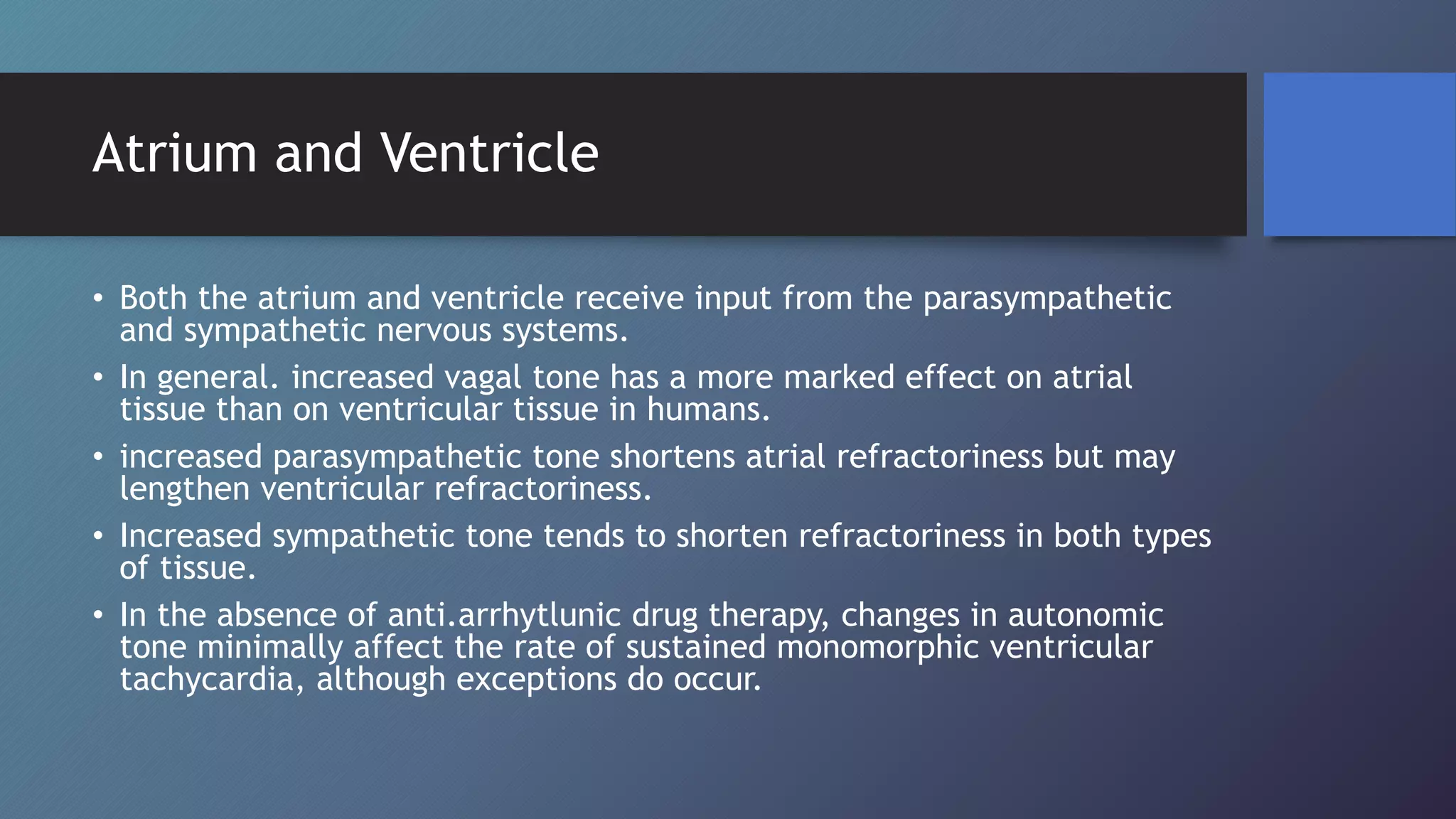 Atrium and Ventricle

• Both the atrium and ventricle receive input from the parasympathetic and sympathetic nervous systems.

• In general. increased vagal tone has a more marked effect on atrial tissue than on ventricular tissue in humans.

• increased parasympathetic tone shortens atrial refractoriness but may lengthen ventricular refractoriness.

• Increased sympathetic tone tends to shorten refractoriness in both types of tissue.

• In the absence of anti.arrhytlunic drug therapy, changes in autonomic tone minimally affect the rate of sustained monomorphic ventricular tachycardia, although exceptions do occur.